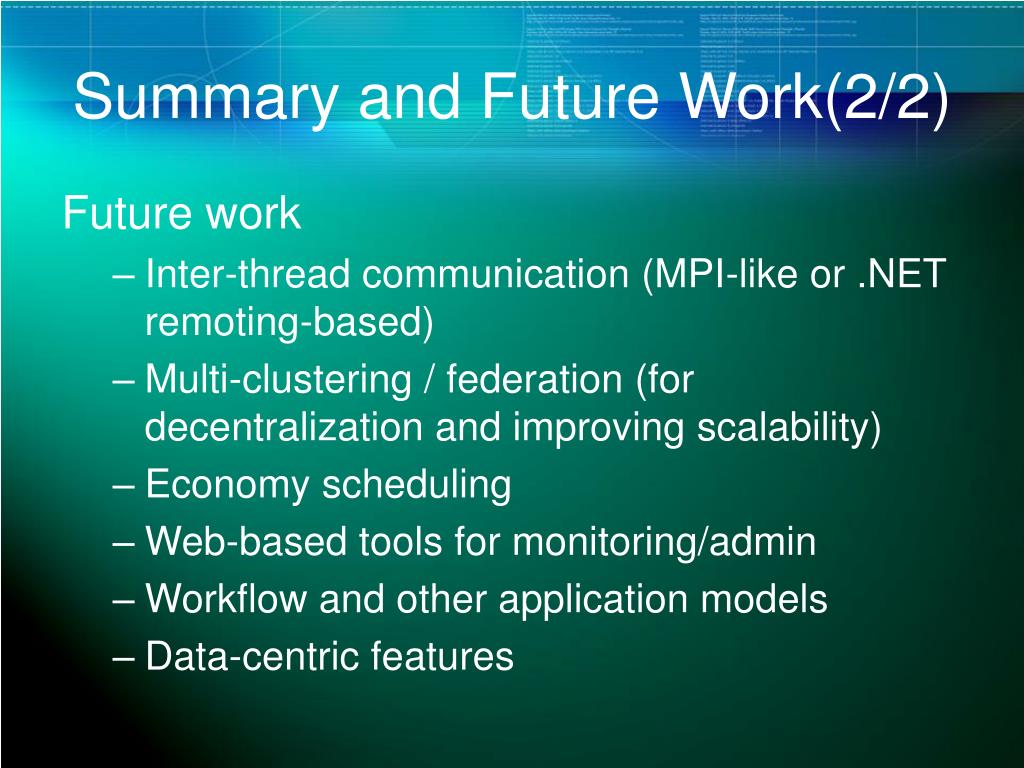 Summary and Future Work(2/2)

Future work

– Inter-thread communication (MPI-like or .NET remoting-based)
– Multi-clustering / federation (for decentralization and improving scalability)
– Economy scheduling
– Web-based tools for monitoring/admin
– Workflow and other application models
– Data-centric features